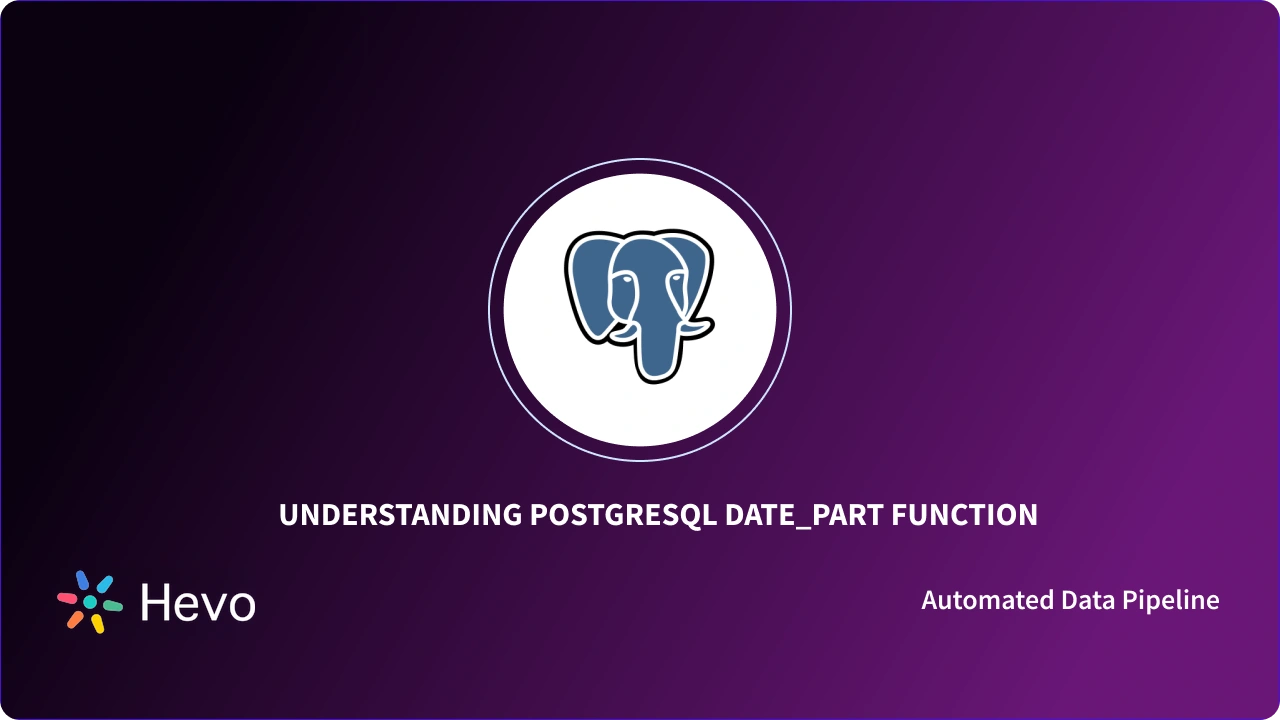 UNDERSTANDING POSTGRESQL DATE_PART FUNCTION

Hevo

Automated Data Pipeline